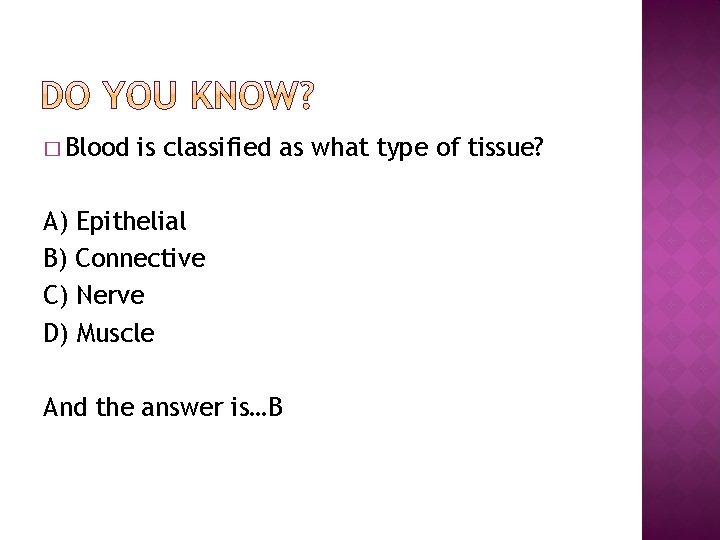 DO YOU KNOW?

□ Blood is classified as what type of tissue?

A) Epithelial
B) Connective
C) Nerve
D) Muscle

And the answer is…B